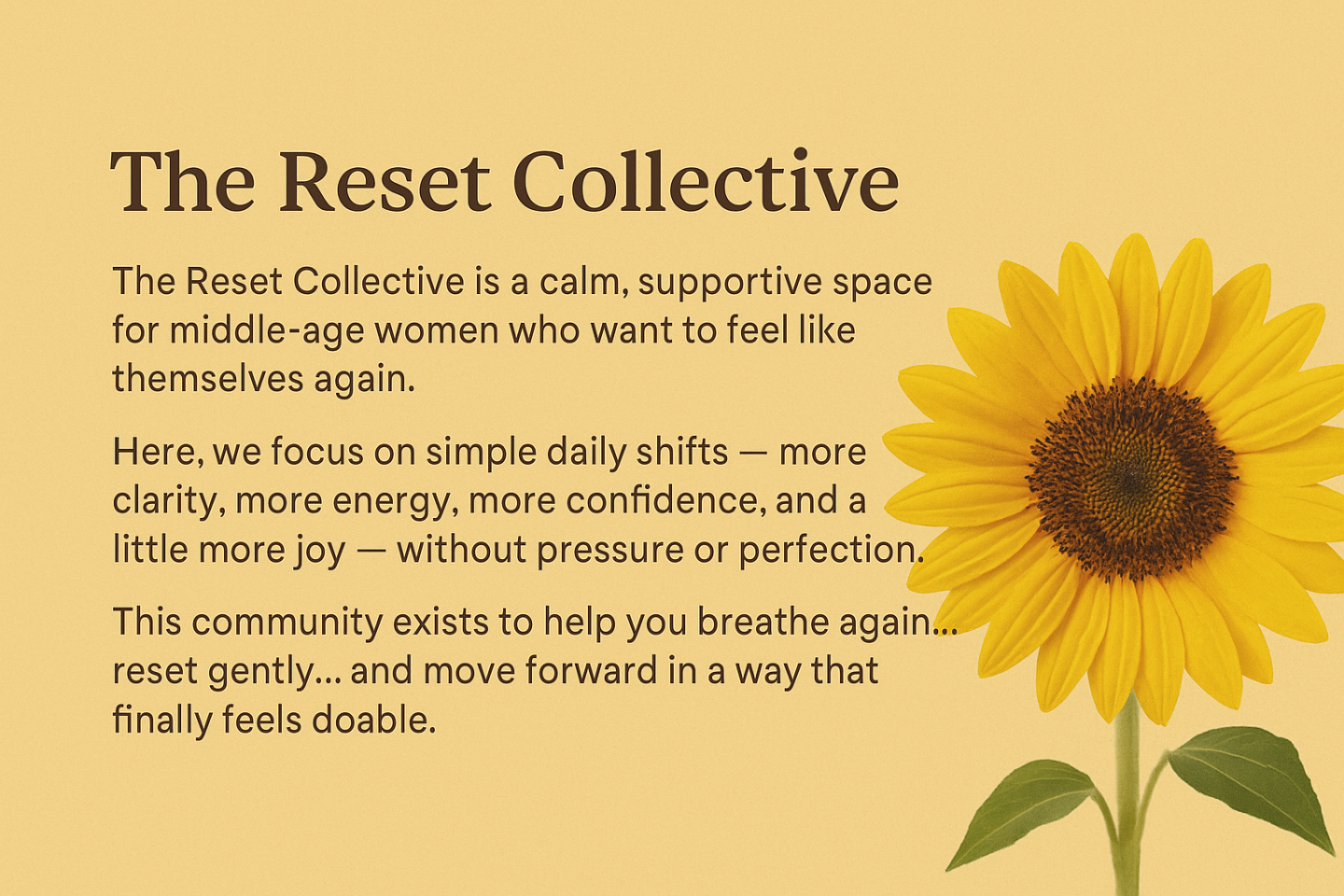 The Reset Collective

The Reset Collective is a calm, supportive space for middle-age women who want to feel like themselves again.

Here, we focus on simple daily shifts — more clarity, more energy, more confidence, and a little more joy — without pressure or perfection.

This community exists to help you breathe again... reset gently... and move forward in a way that finally feels doable.